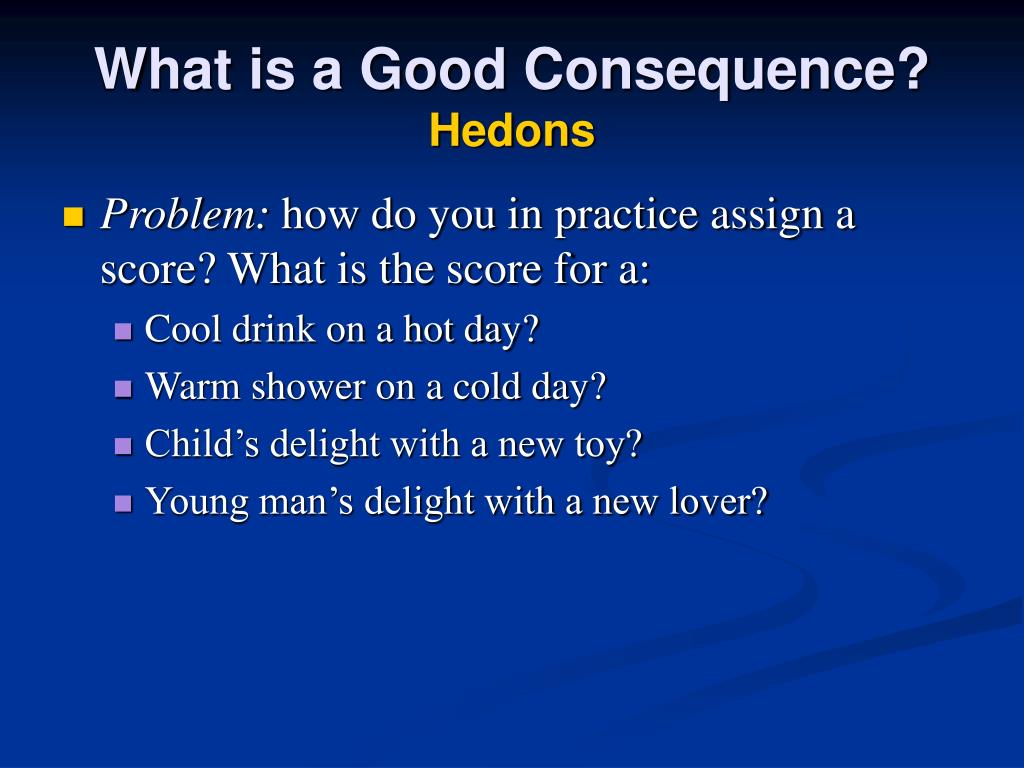 What is a Good Consequence?
Hedons

Problem: how do you in practice assign a score? What is the score for a:

Cool drink on a hot day?
Warm shower on a cold day?
Child’s delight with a new toy?
Young man’s delight with a new lover?